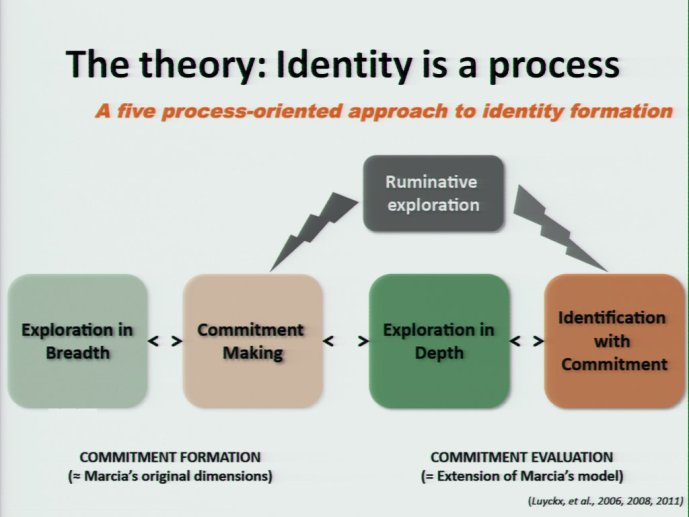 The theory: Identity is a process

A five process-oriented approach to identity formation

Ruminative exploration

Exploration in Breadth < > Commitment Making < > Exploration in Depth < > Identification with Commitment

COMMITMENT FORMATION
(≈ Marcia's original dimensions)

COMMITMENT EVALUATION
(= Extension of Marcia's model)

(Luyckx, et al., 2006, 2008, 2011)